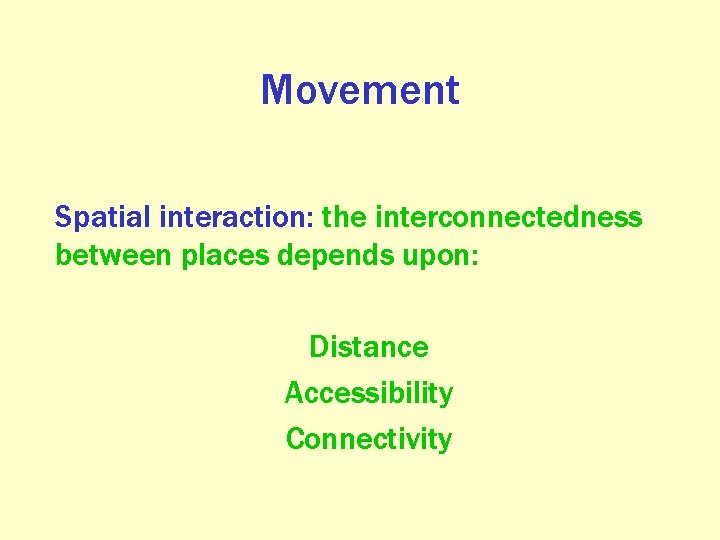 Movement

Spatial interaction: the interconnectedness between places depends upon:

Distance

Accessibility

Connectivity